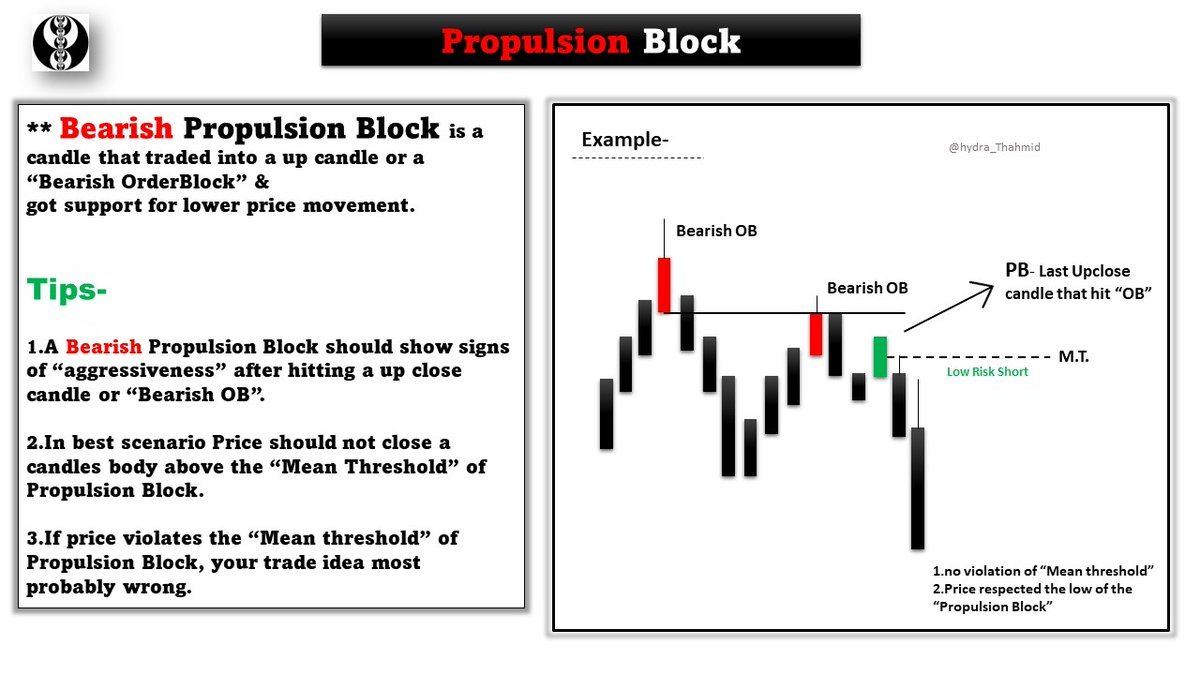 Propulsion Block

** Bearish Propulsion Block is a candle that traded into a up candle or a “Bearish OrderBlock” & got support for lower price movement.

Tips-

1.A Bearish Propulsion Block should show signs of “aggressiveness” after hitting a up close candle or “Bearish OB”.

2.In best scenario Price should not close a candles body above the “Mean Threshold” of Propulsion Block.

3.If price violates the “Mean threshold” of Propulsion Block, your trade idea most probably wrong.

Example-

@hydra_Thahmid

Bearish OB

Bearish OB

PB- Last Upclose candle that hit “OB”

M.T.

Low Risk Short

1.no violation of “Mean threshold”
2.Price respected the low of the “Propulsion Block”